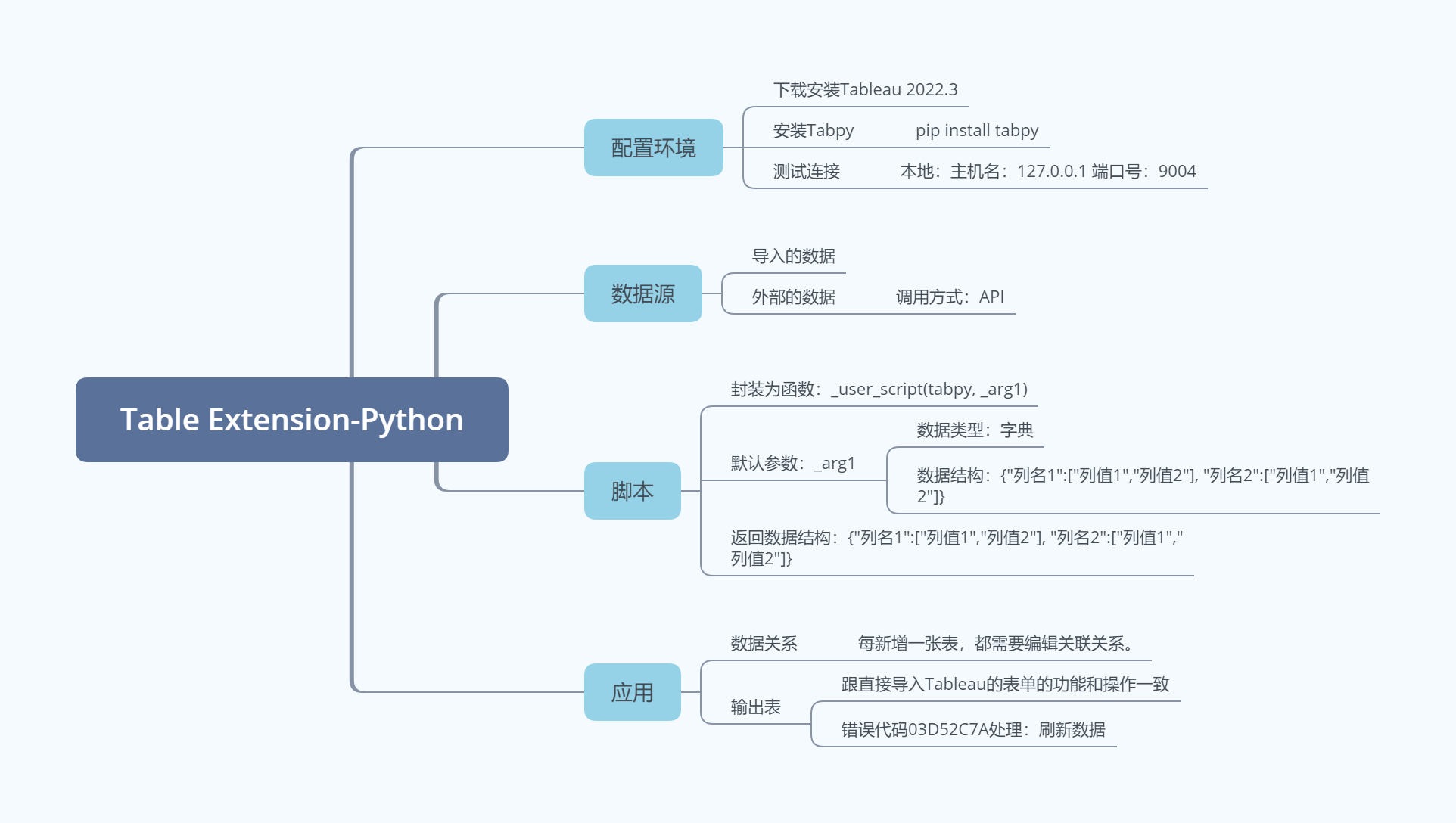 Table Extension-Python

配置环境

下载安装Tableau 2022.3

安装Tabpy pip install tabpy

测试连接 本地：主机名：127.0.0.1 端口号：9004

数据源

导入的数据

外部的数据 调用方式：API

脚本

封装为函数：_user_script(tabpy, _arg1)

默认参数：_arg1

数据类型：字典

数据结构：{"列名1":["列值1","列值2"], "列名2":["列值1","列值2"]}

返回数据结构：{"列名1":["列值1","列值2"], "列名2":["列值1","列值2"]}

应用

数据关系 每新增一张表，都需要编辑关联关系。

输出表

跟直接导入Tableau的表单的功能和操作一致

错误代码03D52C7A处理：刷新数据